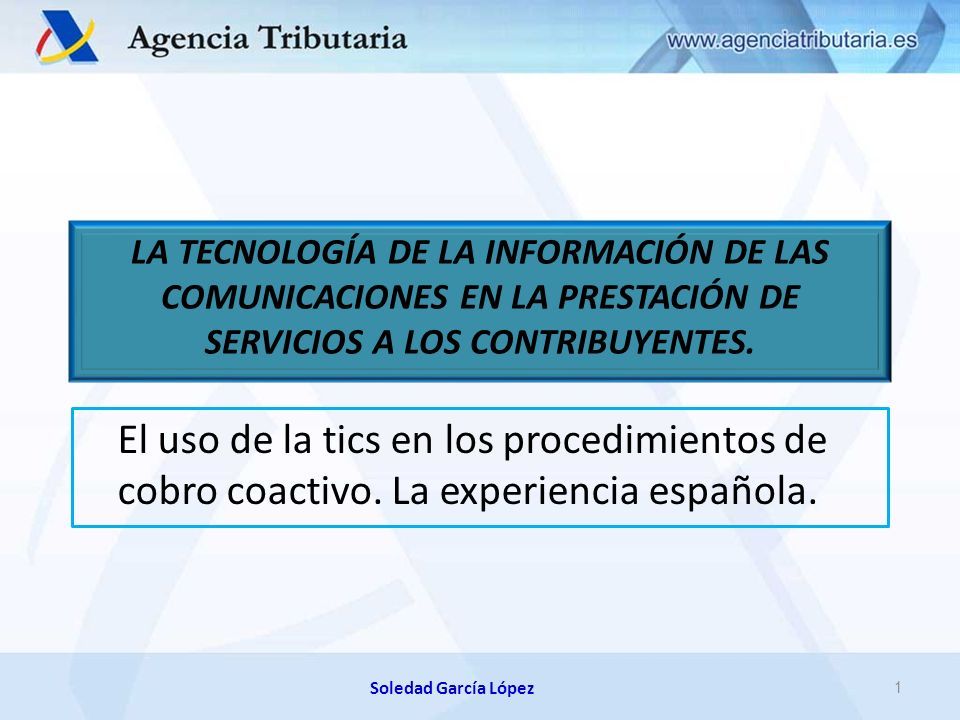 Agencia Tributaria

www.agenciatributaria.es

LA TECNOLOGÍA DE LA INFORMACIÓN DE LAS COMUNICACIONES EN LA PRESTACIÓN DE SERVICIOS A LOS CONTRIBUYENTES.

El uso de la tics en los procedimientos de cobro coactivo. La experiencia española.

Soledad García López

1